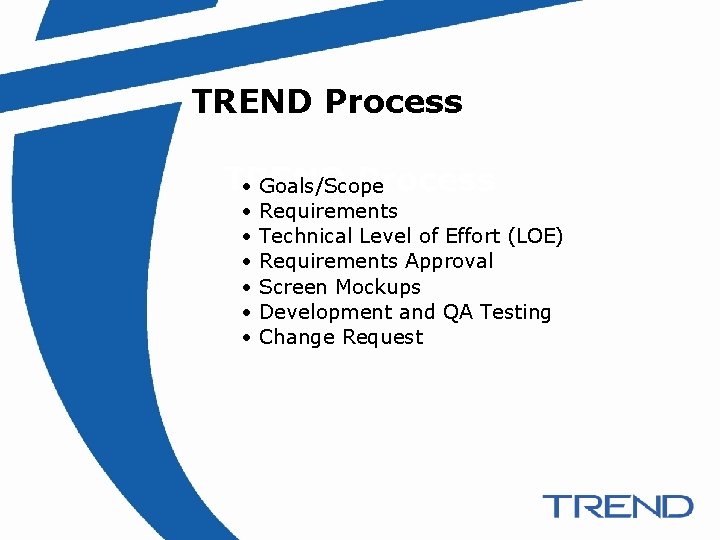 TREND Process

• Goals/Scope
• Requirements
• Technical Level of Effort (LOE)
• Requirements Approval
• Screen Mockups
• Development and QA Testing
• Change Request

TREND